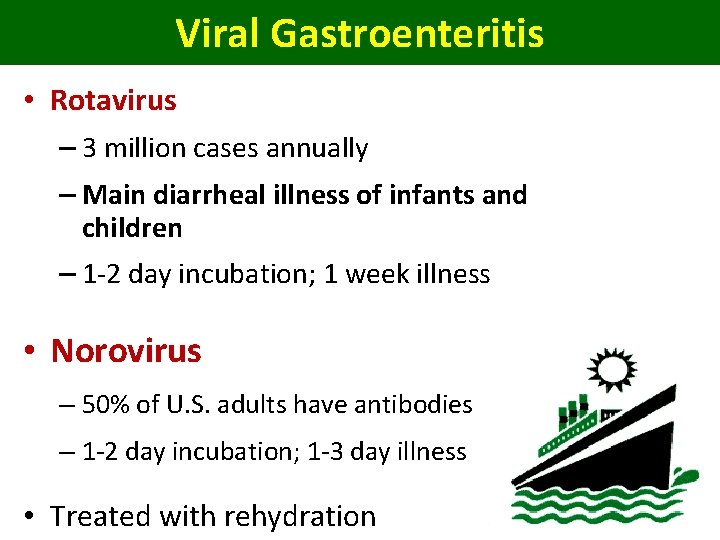 Viral Gastroenteritis

• Rotavirus

– 3 million cases annually

– Main diarrheal illness of infants and children

– 1-2 day incubation; 1 week illness

• Norovirus

– 50% of U.S. adults have antibodies

– 1-2 day incubation; 1-3 day illness

• Treated with rehydration